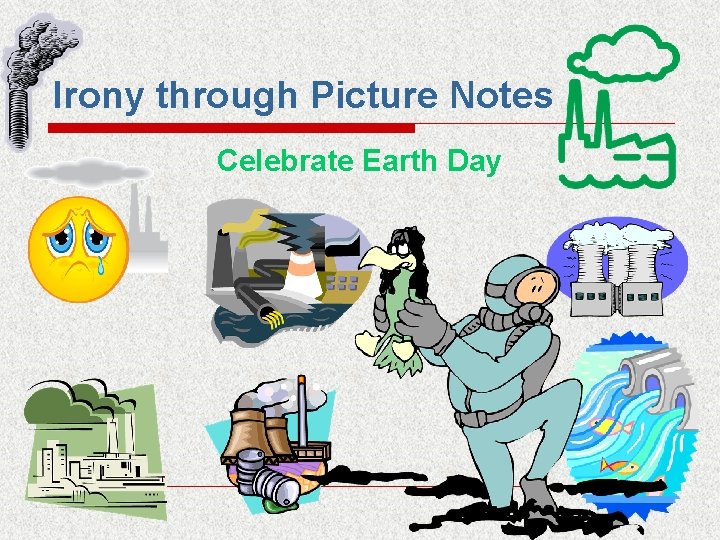 Irony through Picture Notes

Celebrate Earth Day